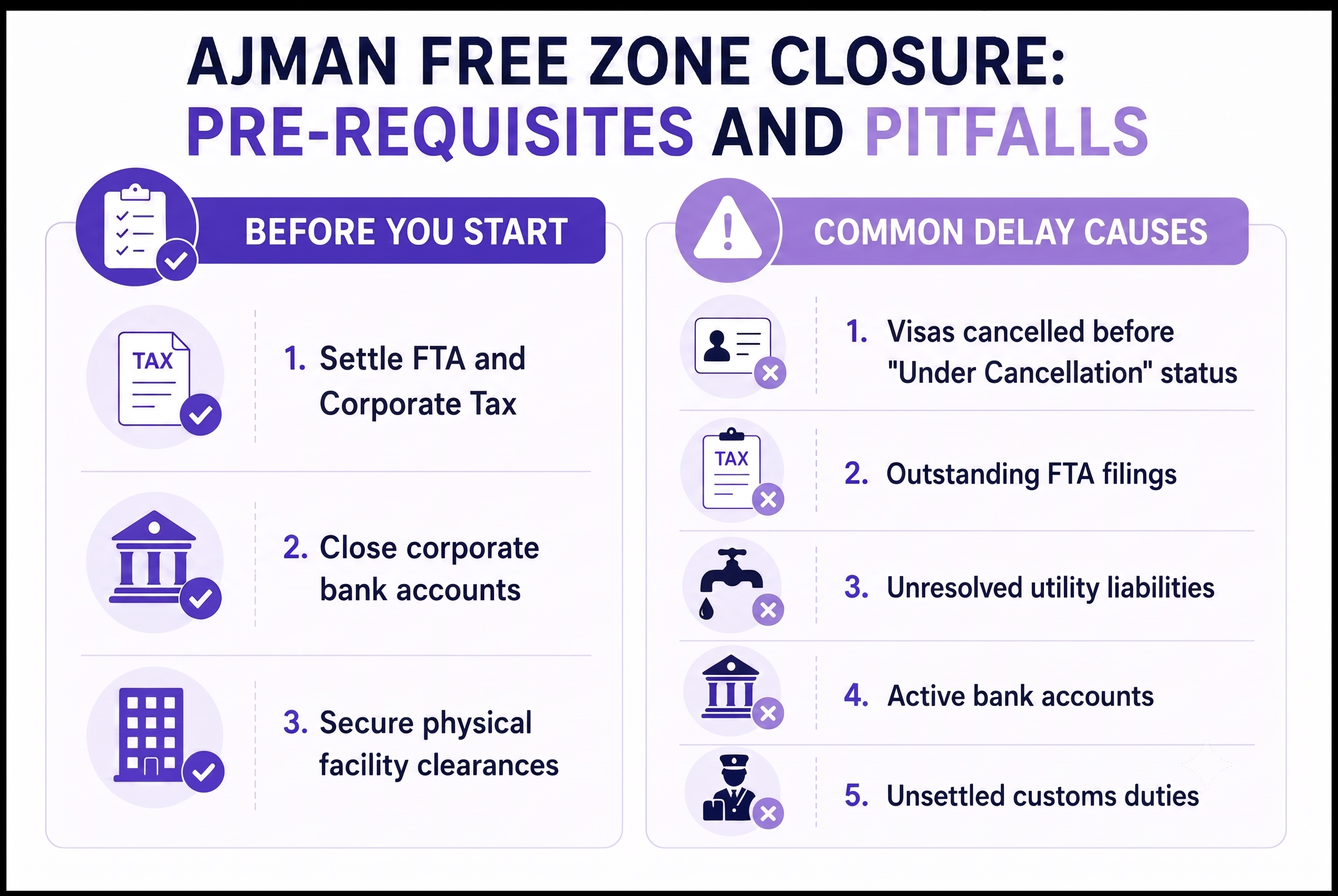 AJMAN FREE ZONE CLOSURE:
PRE-REQUISITES AND PITFALLS

BEFORE YOU START

TAX

1. Settle FTA and Corporate Tax

2. Close corporate bank accounts

3. Secure physical facility clearances

COMMON DELAY CAUSES

1. Visas cancelled before "Under Cancellation" status

TAX

2. Outstanding FTA filings

3. Unresolved utility liabilities

4. Active bank accounts

5. Unsettled customs duties